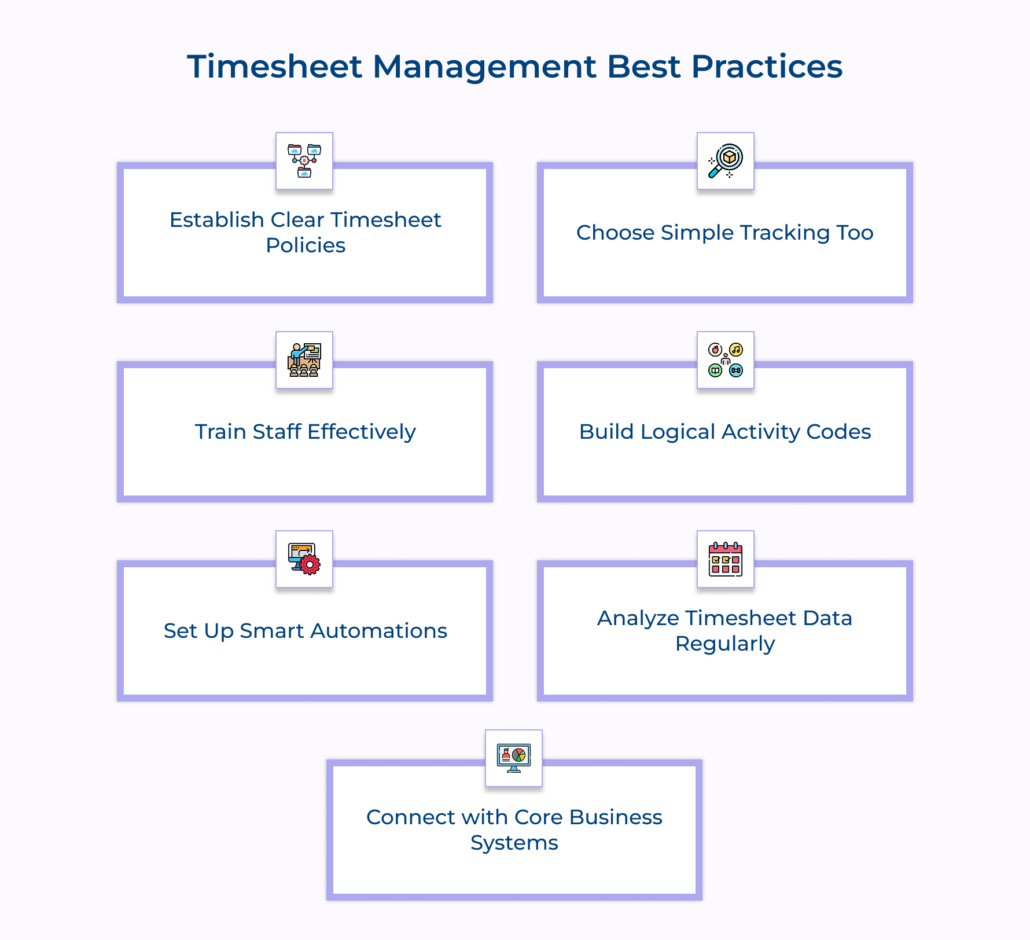 Timesheet Management Best Practices

Establish Clear Timesheet Policies

Choose Simple Tracking Too

Train Staff Effectively

Build Logical Activity Codes

Set Up Smart Automations

Analyze Timesheet Data Regularly

Connect with Core Business Systems